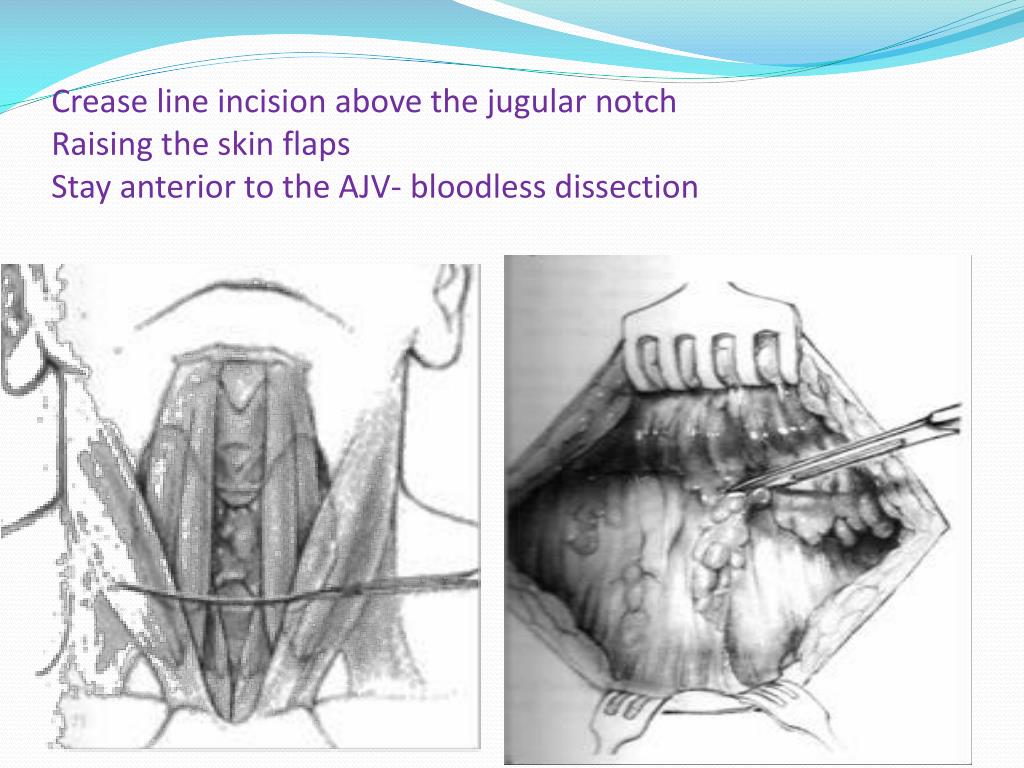 Crease line incision above the jugular notch
Raising the skin flaps
Stay anterior to the AJV- bloodless dissection